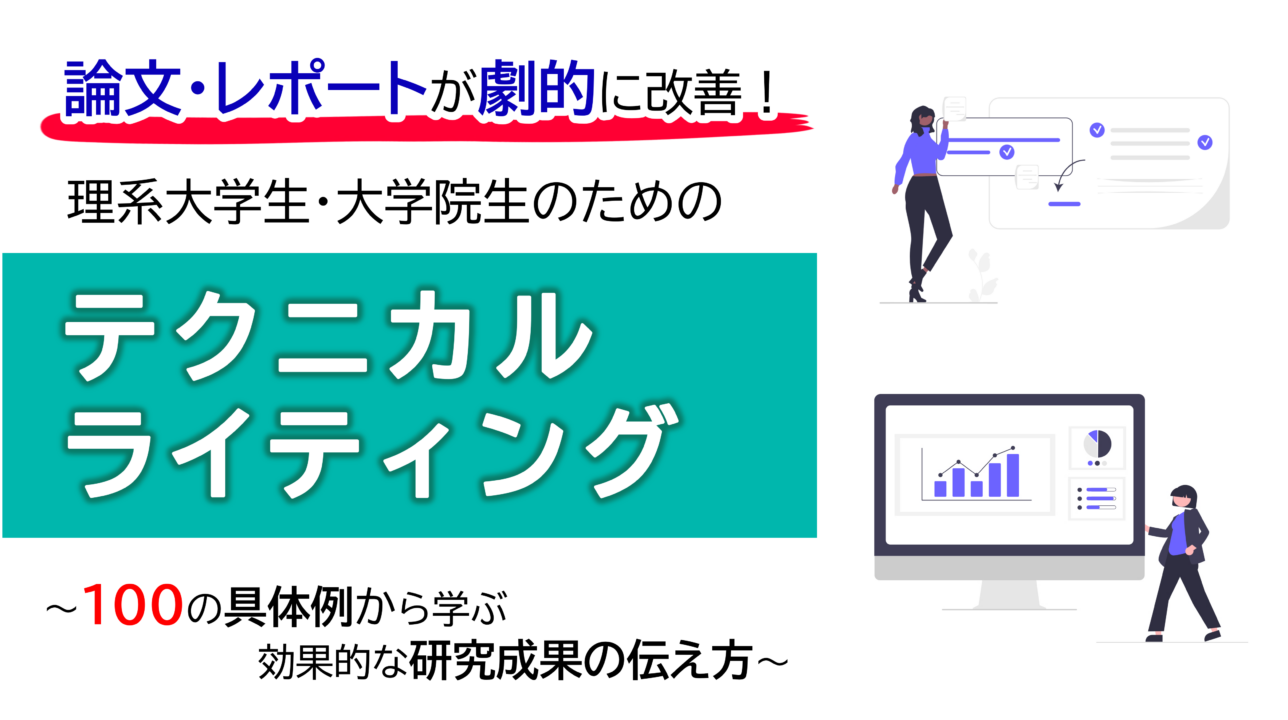 論文・レポートが劇的に改善！

理系大学生・大学院生のための

テクニカル
ライティング

～100の具体例から学ぶ
効果的な研究成果の伝え方～